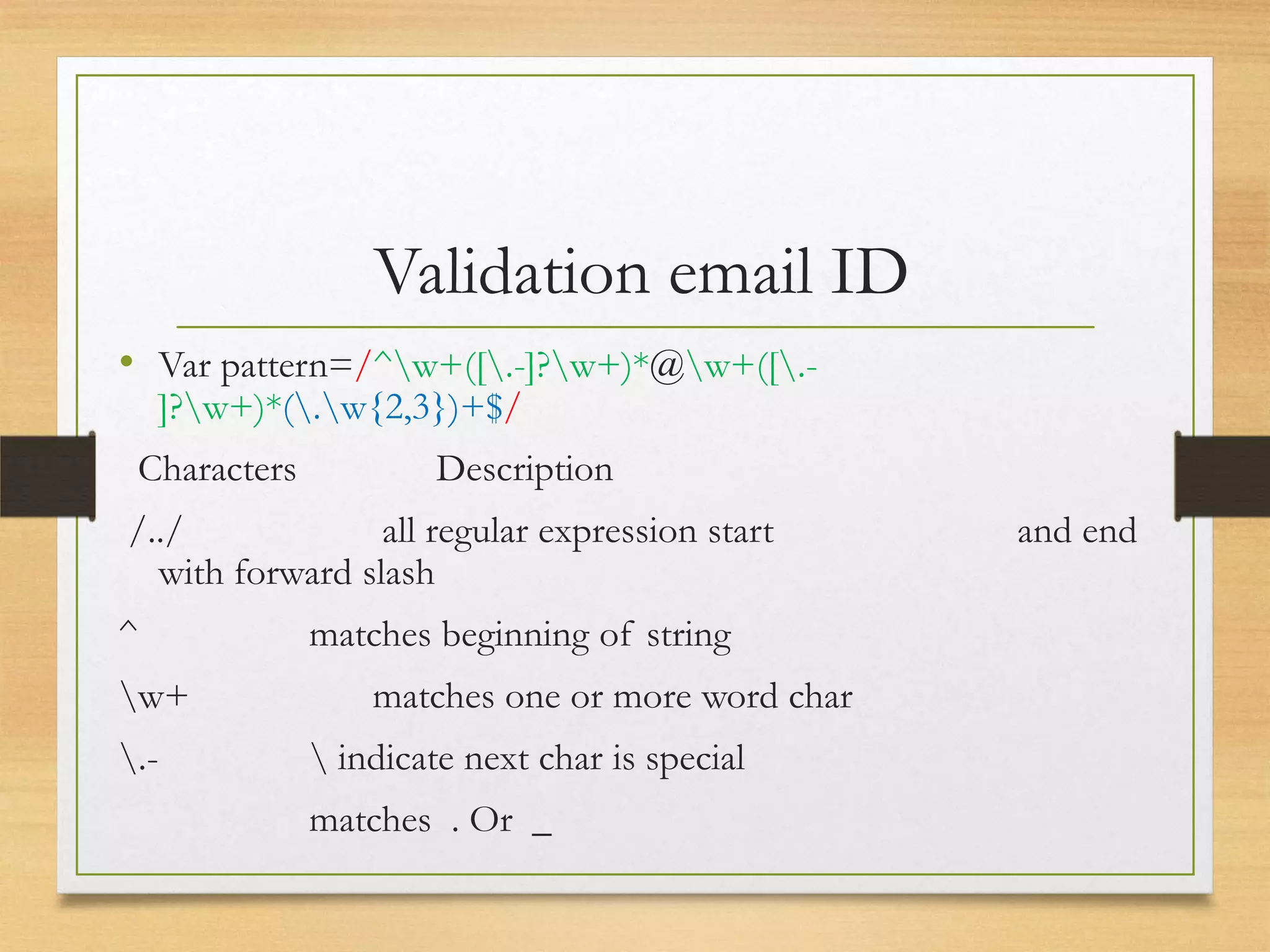 Validation email ID

• Var pattern=/^\w+([\.-]?\w+)*@\w+([\.-]?\w+)*(\.\w{2,3})+$/

Characters Description

/../ all regular expression start and end with forward slash

^ matches beginning of string

\w+ matches one or more word char

\.- \ indicate next char is special

matches . Or _